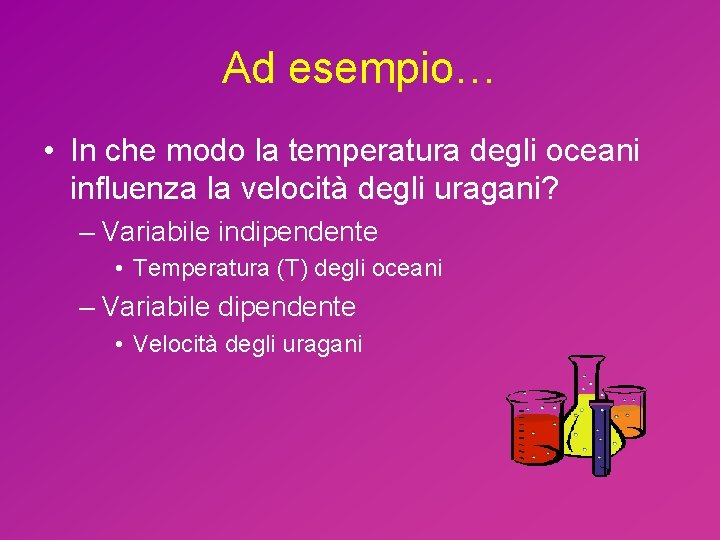 Ad esempio…

• In che modo la temperatura degli oceani influenza la velocità degli uragani?
– Variabile indipendente
• Temperatura (T) degli oceani
– Variabile dipendente
• Velocità degli uragani